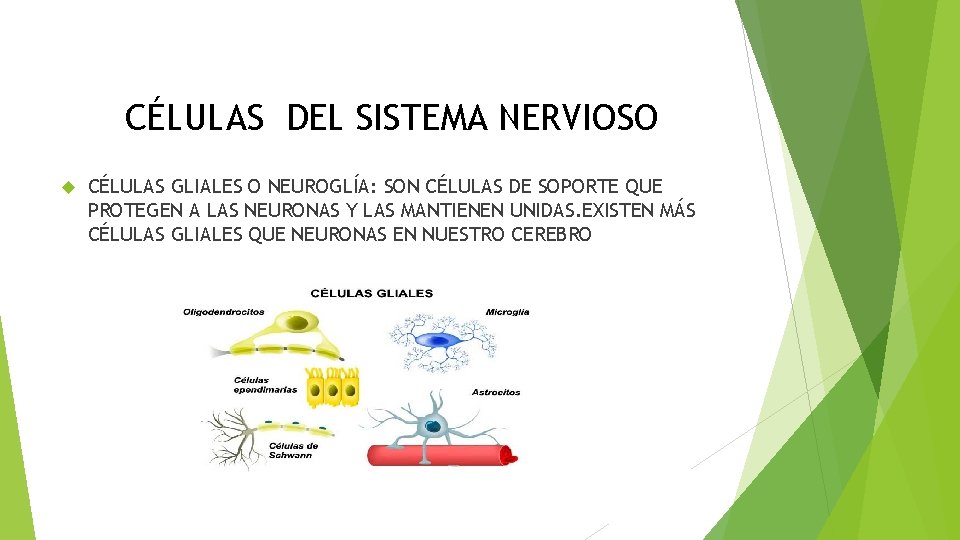 CÉLULAS DEL SISTEMA NERVIOSO

CÉLULAS GLIALES O NEUROGLÍA: SON CÉLULAS DE SOPORTE QUE PROTEGEN A LAS NEURONAS Y LAS MANTIENEN UNIDAS.EXISTEN MÁS CÉLULAS GLIALES QUE NEURONAS EN NUESTRO CEREBRO

CÉLULAS GLIALES

Oligodendrocitos

Microglía

Células ependimarias

Astrocitos

Células de Schwann